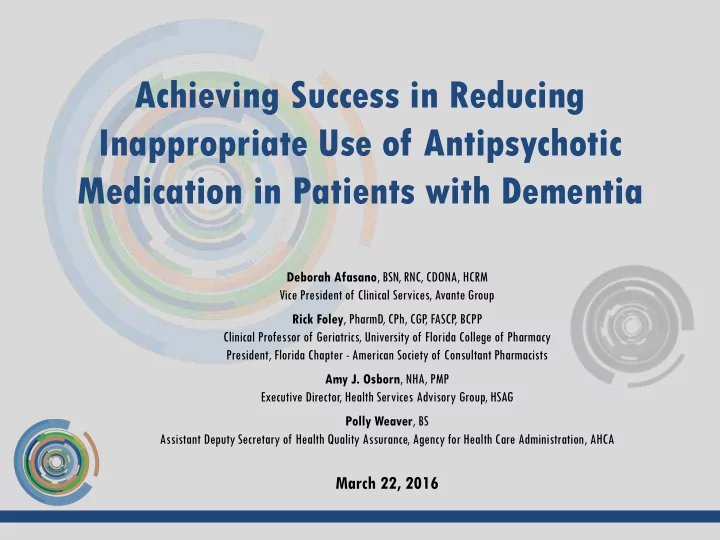 Achieving Success in Reducing Inappropriate Use of Antipsychotic Medication in Patients with Dementia

Deborah Afasano, BSN, RNC, CDONA, HCRM
Vice President of Clinical Services, Avante Group

Rick Foley, PharmD, CPh, CGP, FASCP, BCPP
Clinical Professor of Geriatrics, University of Florida College of Pharmacy
President, Florida Chapter - American Society of Consultant Pharmacists

Amy J. Osborn, NHA, PMP
Executive Director, Health Services Advisory Group, HSAG

Polly Weaver, BS
Assistant Deputy Secretary of Health Quality Assurance, Agency for Health Care Administration, AHCA

March 22, 2016